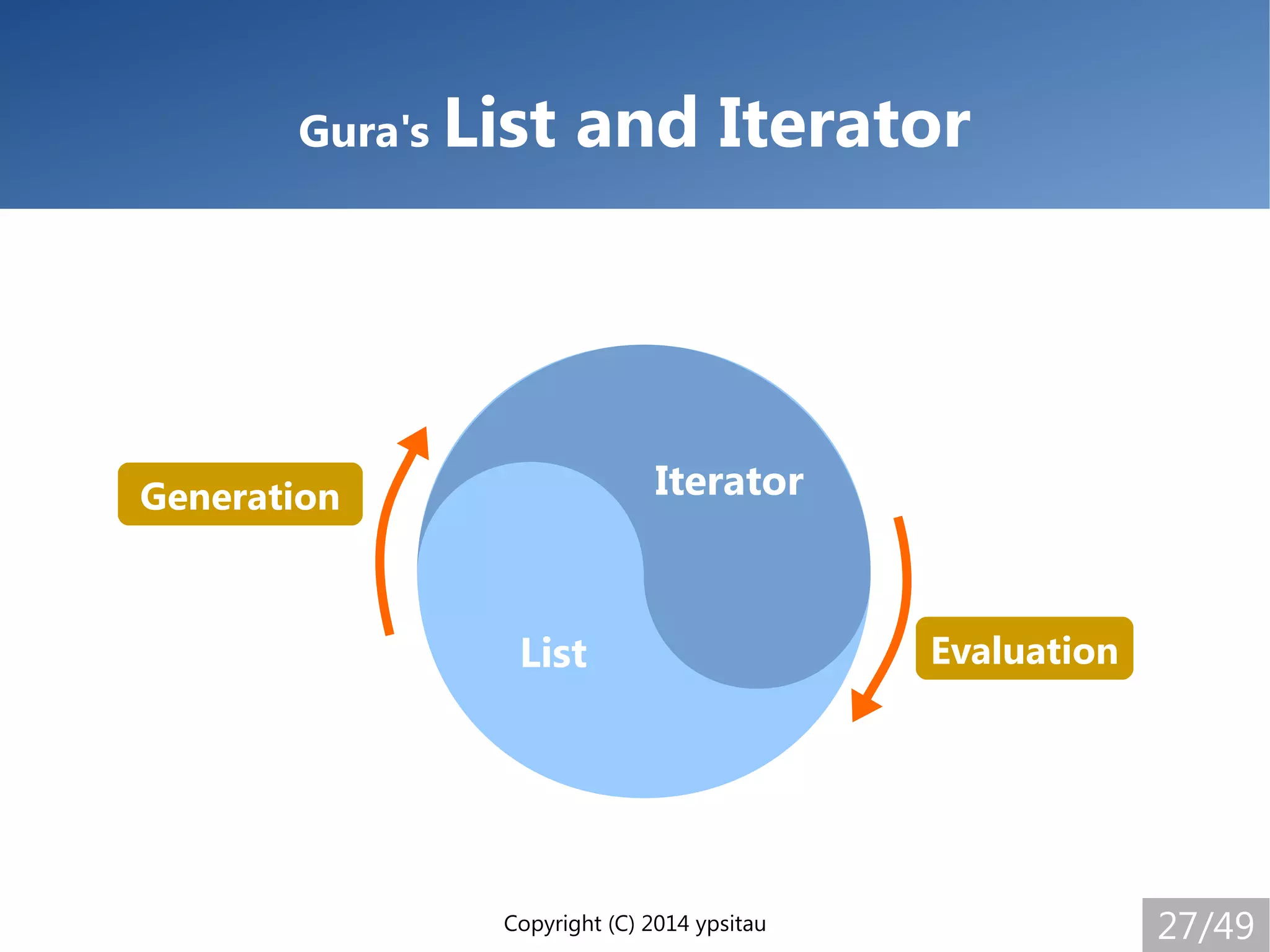 Gura's List and Iterator

Generation

Iterator

List

Evaluation

Copyright (C) 2014 ypsitau

27/49